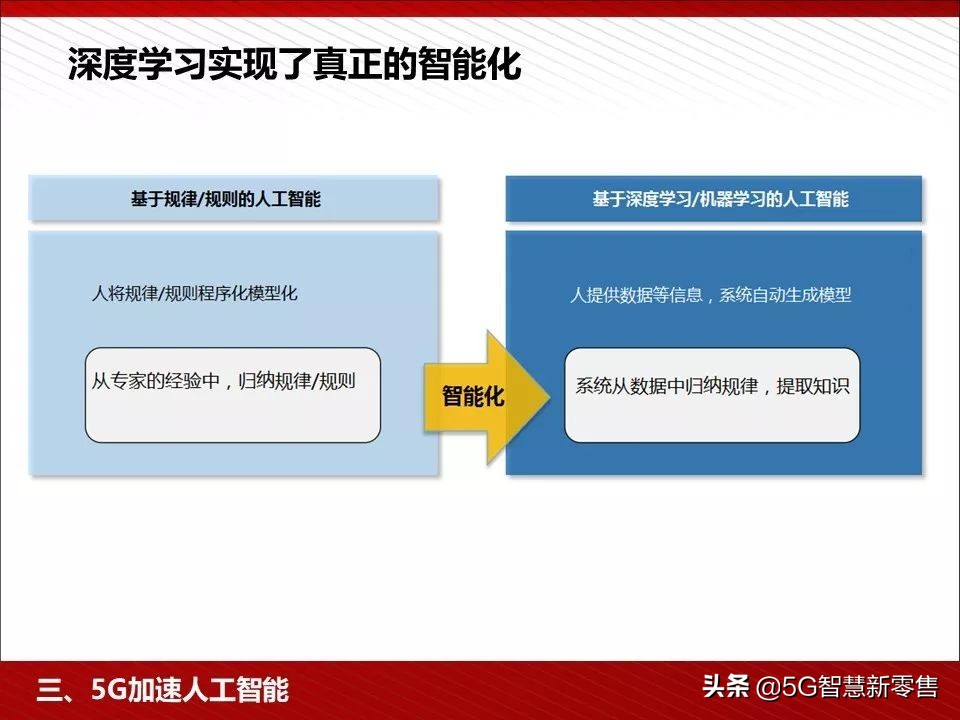 深度学习实现了真正的智能化

基于规律/规则的人工智能

人将规律/规则程序化模型化

从专家的经验中，归纳规律/规则

智能化

基于深度学习/机器学习的人工智能

人提供数据等信息，系统自动生成模型

系统从数据中归纳规律，提取知识

三、5G加速人工智能

头条 @5G智慧新零售